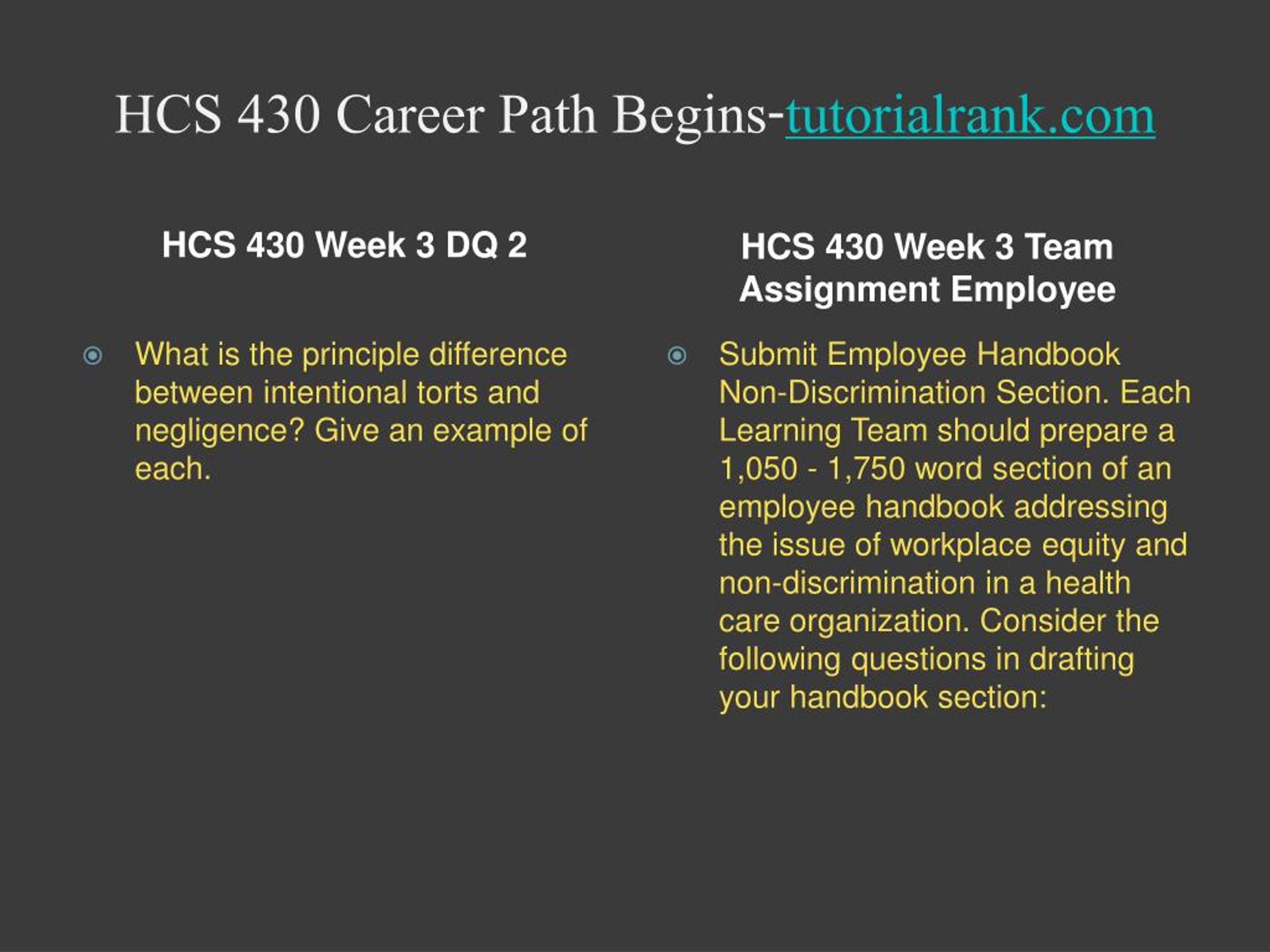 HCS 430 Career Path Begins-tutorialrank.com

HCS 430 Week 3 DQ 2

What is the principle difference between intentional torts and negligence? Give an example of each.

HCS 430 Week 3 Team Assignment Employee

Submit Employee Handbook Non-Discrimination Section. Each Learning Team should prepare a 1,050 - 1,750 word section of an employee handbook addressing the issue of workplace equity and non-discrimination in a health care organization. Consider the following questions in drafting your handbook section: